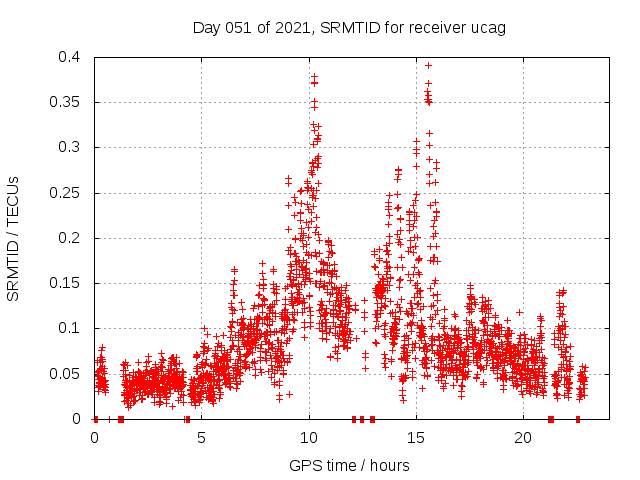 Day 051 of 2021, SRMTID for receiver ucag

SRMTID / TECUs

0.4
0.35
0.3
0.25
0.2
0.15
0.1
0.05
0

0
5
10
15
20

GPS time / hours